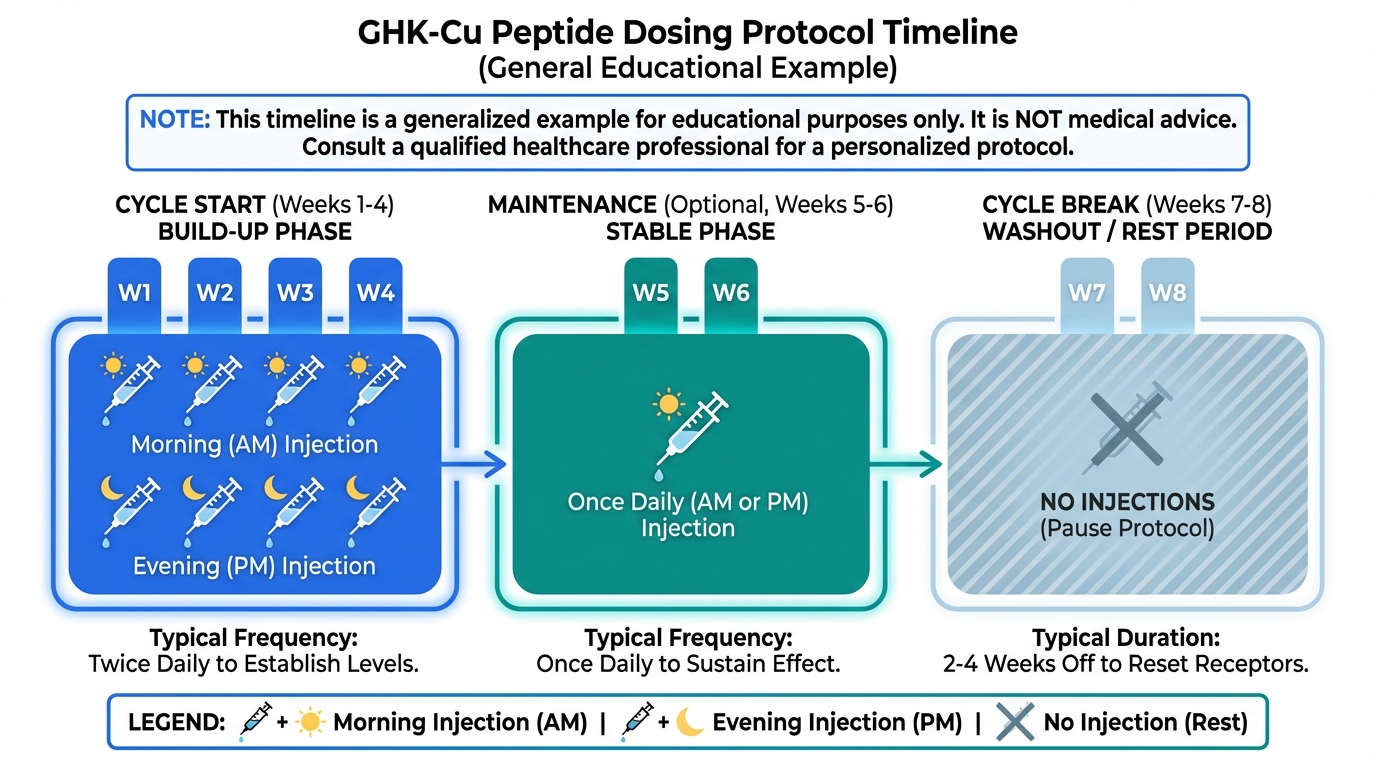 GHK-Cu Peptide Dosing Protocol Timeline
(General Educational Example)

NOTE: This timeline is a generalized example for educational purposes only. It is NOT medical advice. Consult a qualified healthcare professional for a personalized protocol.

CYCLE START (Weeks 1-4)
BUILD-UP PHASE

W1 W2 W3 W4

Morning (AM) Injection

Evening (PM) Injection

Typical Frequency:
Twice Daily to Establish Levels.

MAINTENANCE (Optional, Weeks 5-6)
STABLE PHASE

W5 W6

Once Daily (AM or PM) Injection

Typical Frequency:
Once Daily to Sustain Effect.

CYCLE BREAK (Weeks 7-8)
WASHOUT / REST PERIOD

W7 W8

NO INJECTIONS
(Pause Protocol)

Typical Duration:
2-4 Weeks Off to Reset Receptors.

LEGEND: + Morning Injection (AM) | + Evening Injection (PM) | No Injection (Rest)